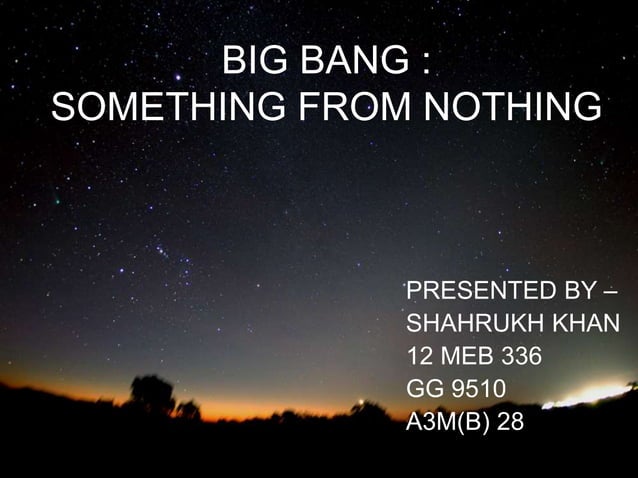 BIG BANG :
SOMETHING FROM NOTHING

PRESENTED BY –
SHAHRUKH KHAN
12 MEB 336
GG 9510
A3M(B) 28